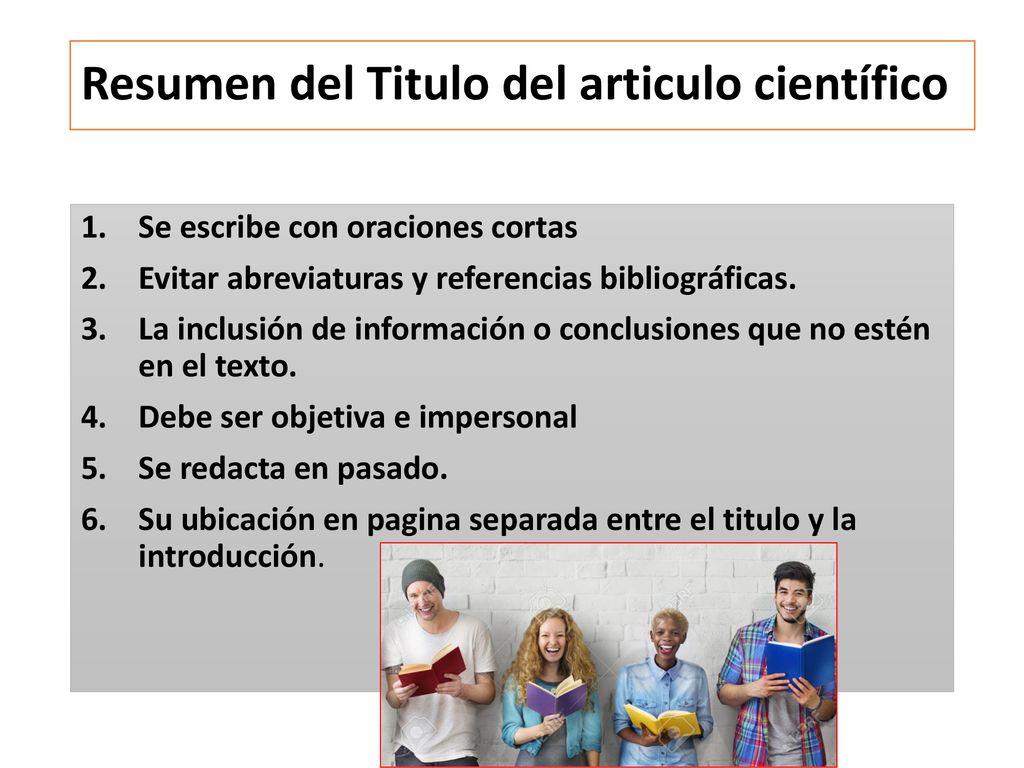 Resumen del Titulo del articulo científico

1. Se escribe con oraciones cortas
2. Evitar abreviaturas y referencias bibliográficas.
3. La inclusión de información o conclusiones que no estén en el texto.
4. Debe ser objetiva e impersonal
5. Se redacta en pasado.
6. Su ubicación en pagina separada entre el titulo y la introducción.